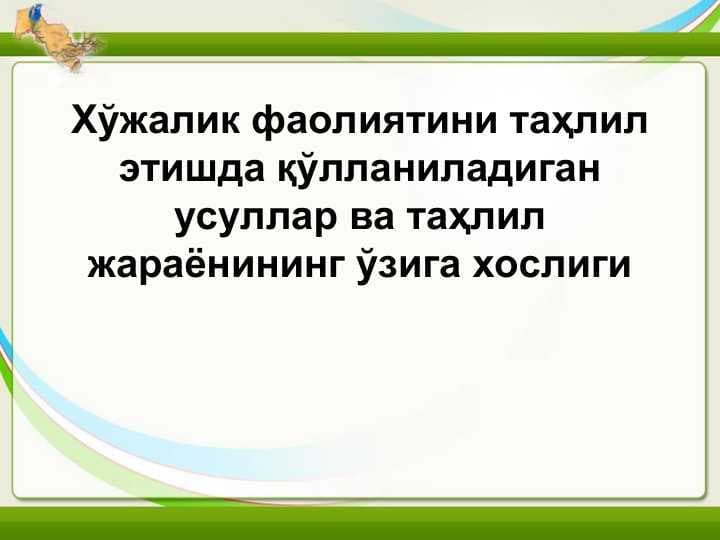 Хўжалик фаолиятини таҳлил этишда қўлланиладиган усуллар ва таҳлил жараёнининг ўзига хослиги